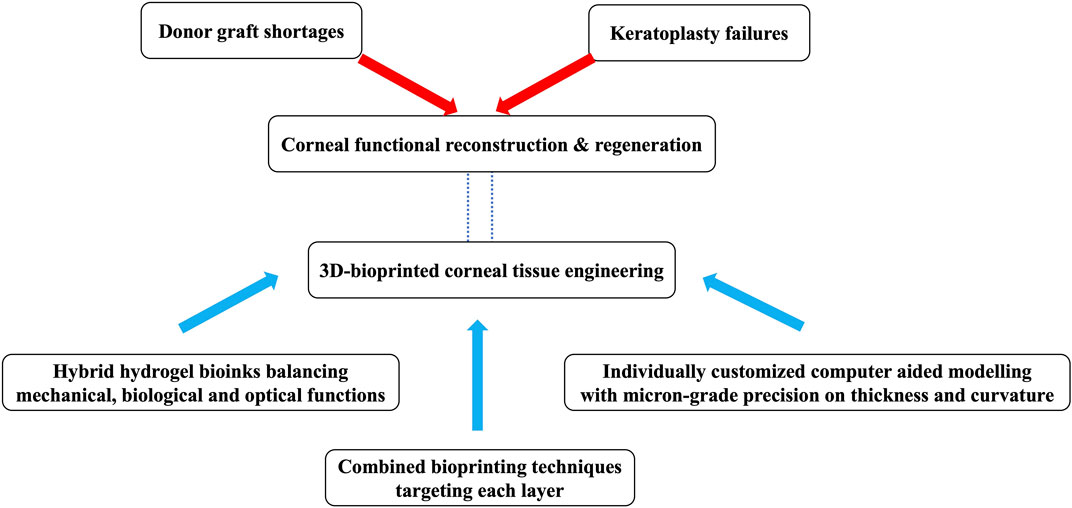 Donor graft shortages

Keratoplasty failures

Corneal functional reconstruction & regeneration

3D-bioprinted corneal tissue engineering

Hybrid hydrogel bioinks balancing mechanical, biological and optical functions

Individually customized computer aided modelling with micron-grade precision on thickness and curvature

Combined bioprinting techniques targeting each layer